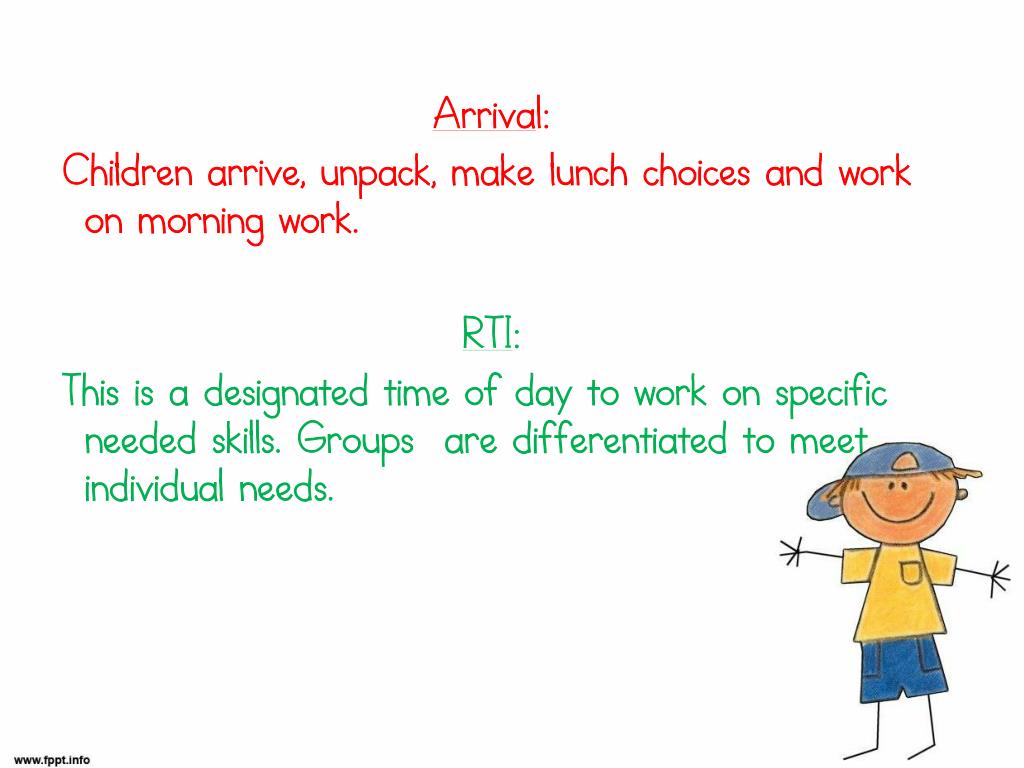 Arrival:

Children arrive, unpack, make lunch choices and work on morning work.

RTI:

This is a designated time of day to work on specific needed skills. Groups are differentiated to meet individual needs.

www.fppt.info